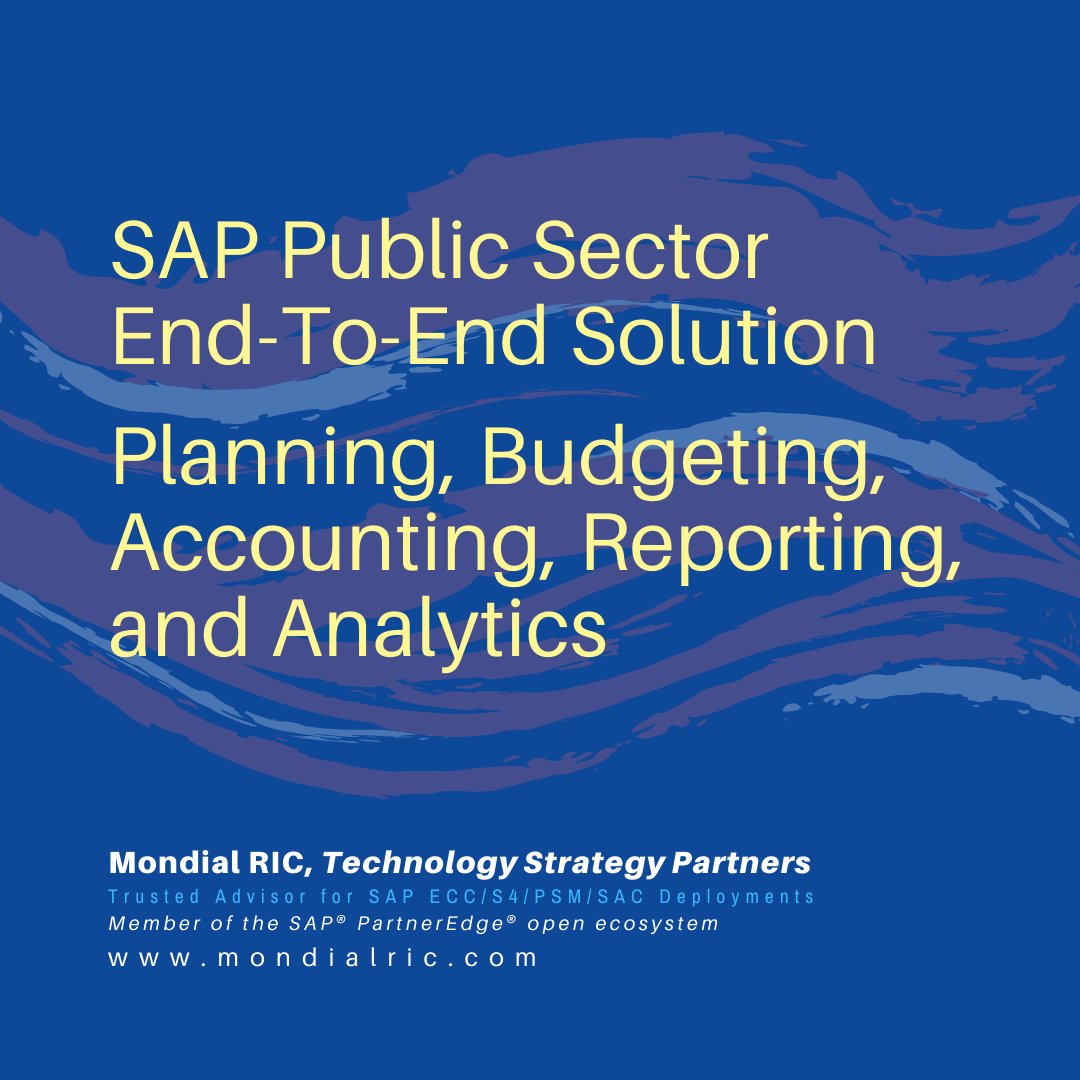 SAP Public Sector End-To-End Solution

Planning, Budgeting, Accounting, Reporting, and Analytics

Mondial RIC, Technology Strategy Partners
Trusted Advisor for SAP ECC/S4/PSM/SAC Deployments
Member of the SAP® PartnerEdge® open ecosystem
www.mondialric.com